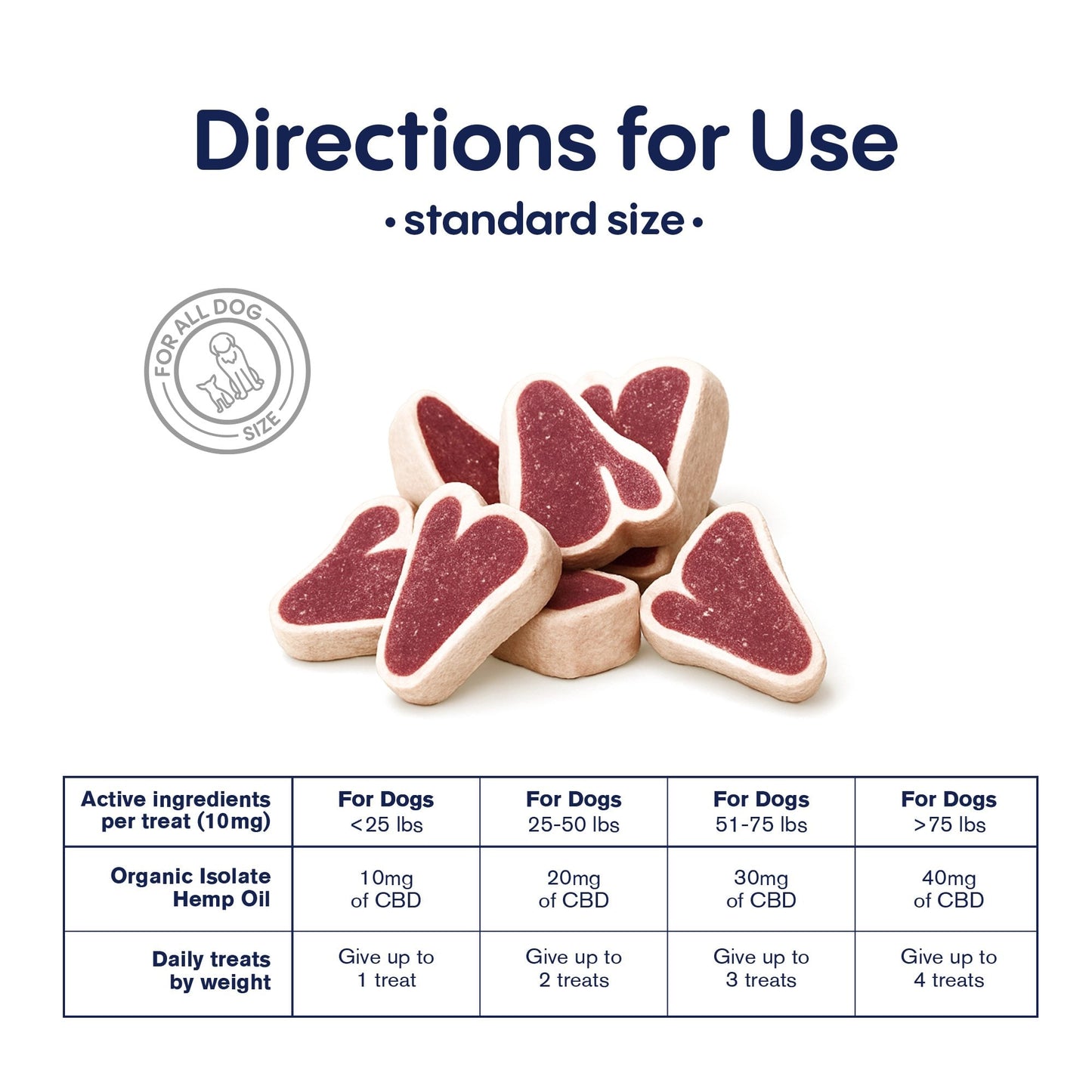 Directions for Use

• standard size •

FOR ALL DOG SIZE

| Active ingredients per treat (10mg) | For Dogs <25 lbs | For Dogs 25-50 lbs | For Dogs 51-75 lbs | For Dogs >75 lbs |
|---|---|---|---|---|
| Organic Isolate Hemp Oil | 10mg of CBD | 20mg of CBD | 30mg of CBD | 40mg of CBD |
| Daily treats by weight | Give up to 1 treat | Give up to 2 treats | Give up to 3 treats | Give up to 4 treats |